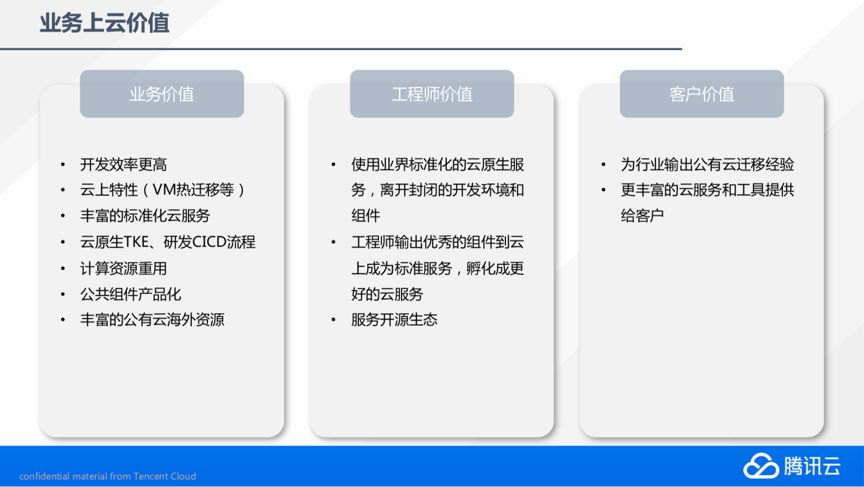 业务上云价值

业务价值

• 开发效率更高
• 云上特性（VM热迁移等）
• 丰富的标准化云服务
• 云原生TKE、研发CICD流程
• 计算资源重用
• 公共组件产品化
• 丰富的公有云海外资源

工程师价值

• 使用业界标准化的云原生服务，离开封闭的开发环境和组件
• 工程师输出优秀的组件到云上成为标准服务，孵化成更好的云服务
• 服务开源生态

客户价值

• 为行业输出公有云迁移经验
• 更丰富的云服务和工具提供给客户

confidential material from Tencent Cloud

腾讯云